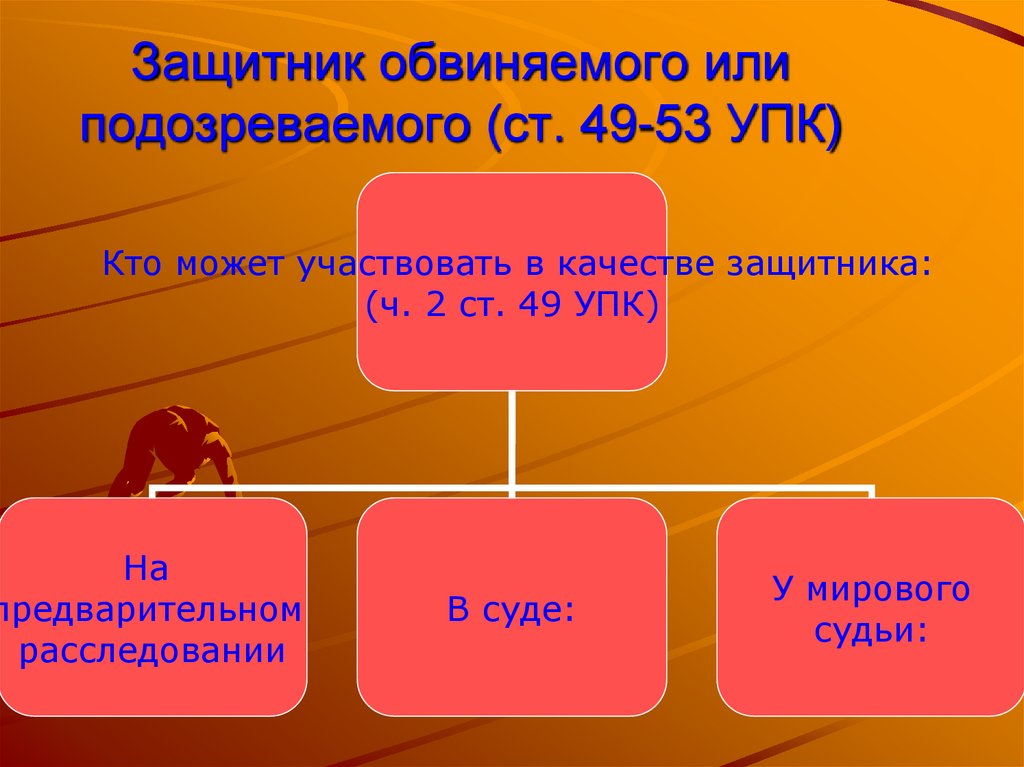 Защитник обвиняемого или подозреваемого (ст. 49-53 УПК)

Кто может участвовать в качестве защитника: (ч. 2 ст. 49 УПК)

На предварительном расследовании

В суде:

У мирового судьи: